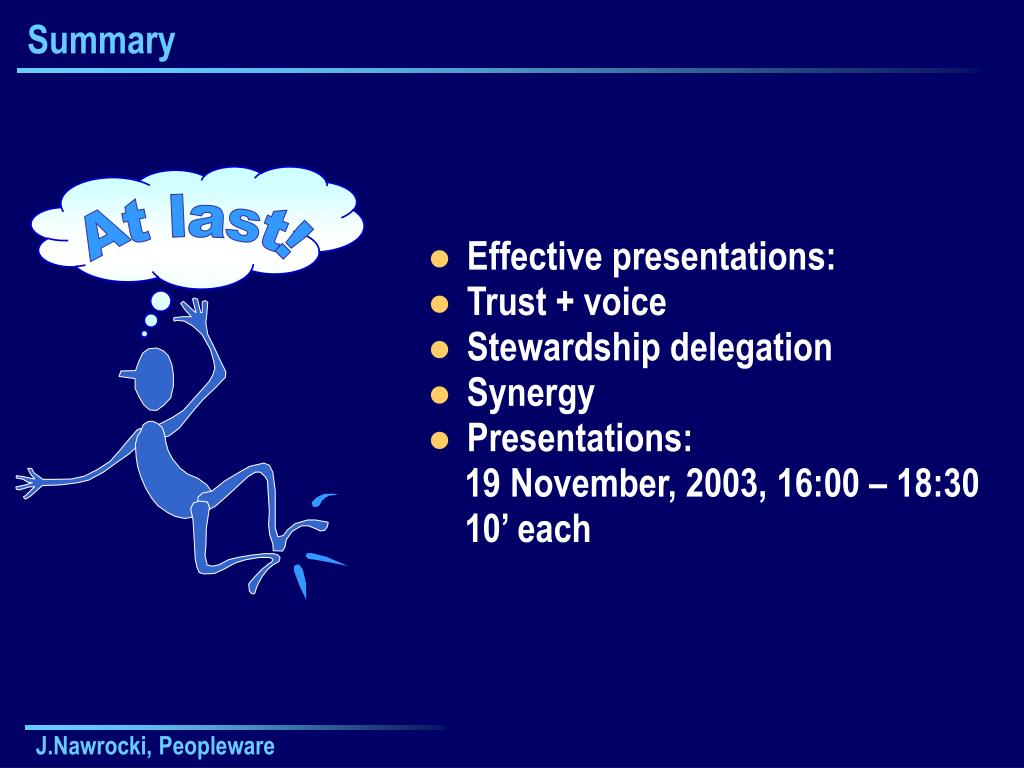 Summary

At last!

- Effective presentations:
- Trust + voice
- Stewardship delegation
- Synergy
- Presentations:
19 November, 2003, 16:00 – 18:30
10’ each

J.Nawrocki, Peopleware